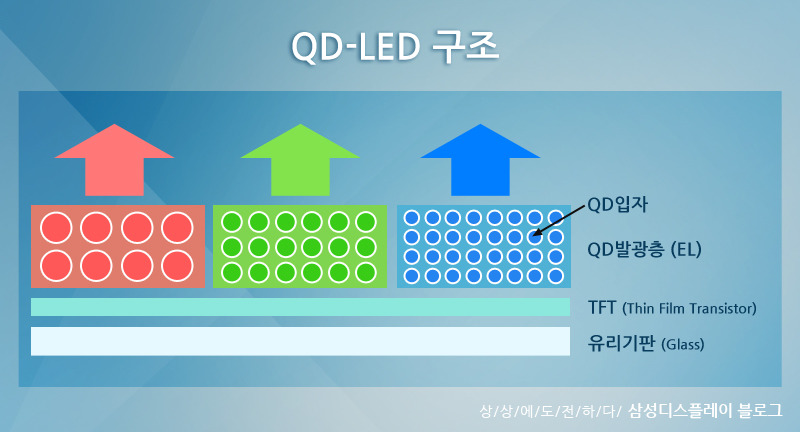 QD-LED 구조

QD입자

QD발광층 (EL)

TFT (Thin Film Transistor)

유리기판 (Glass)

상/상/에/도/전/하/다/ 삼성디스플레이 블로그